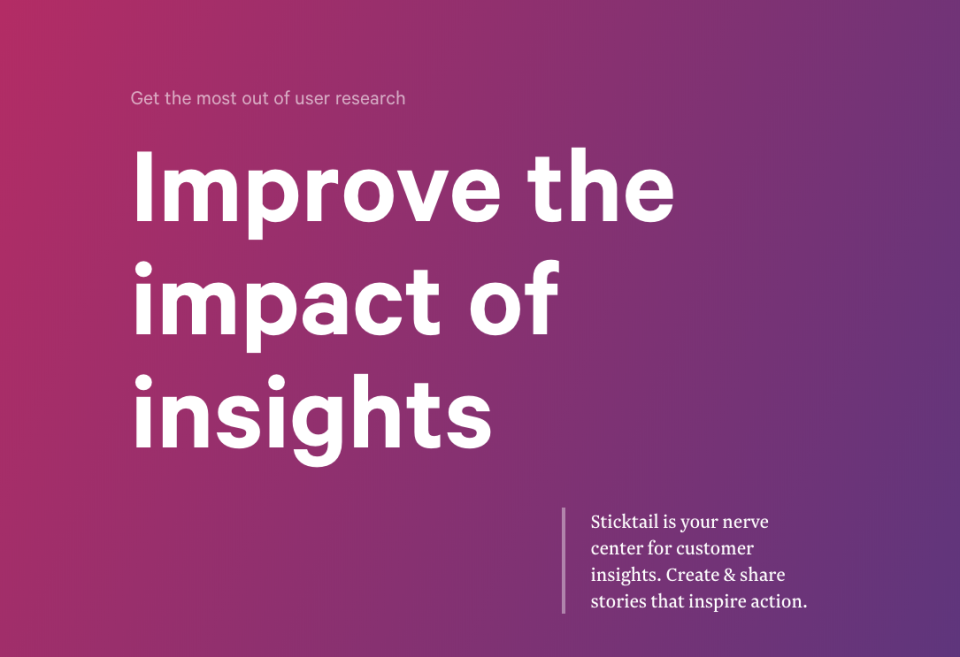 Get the most out of user research

Improve the impact of insights

Sticktail is your nerve center for customer insights. Create & share stories that inspire action.